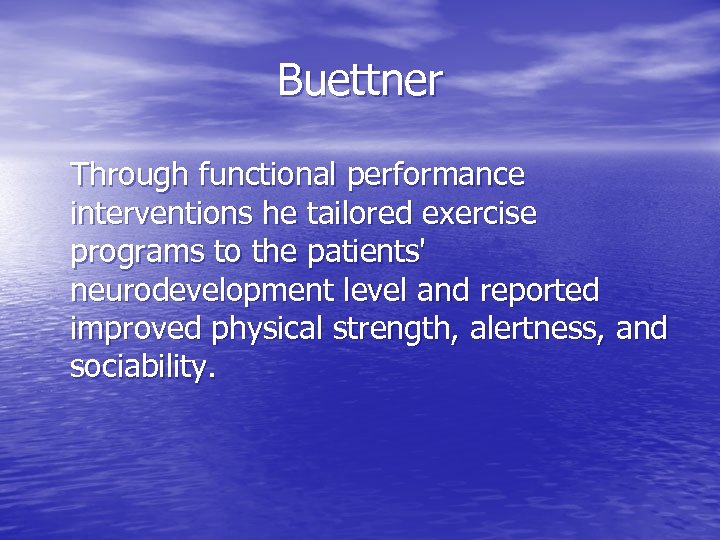 Buettner

Through functional performance interventions he tailored exercise programs to the patients' neurodevelopment level and reported improved physical strength, alertness, and sociability.